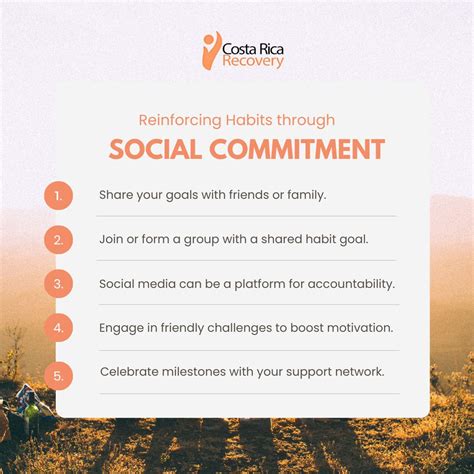 Costa Rica Recovery

Reinforcing Habits through

SOCIAL COMMITMENT

1. Share your goals with friends or family.

2. Join or form a group with a shared habit goal.

3. Social media can be a platform for accountability.

4. Engage in friendly challenges to boost motivation.

5. Celebrate milestones with your support network.